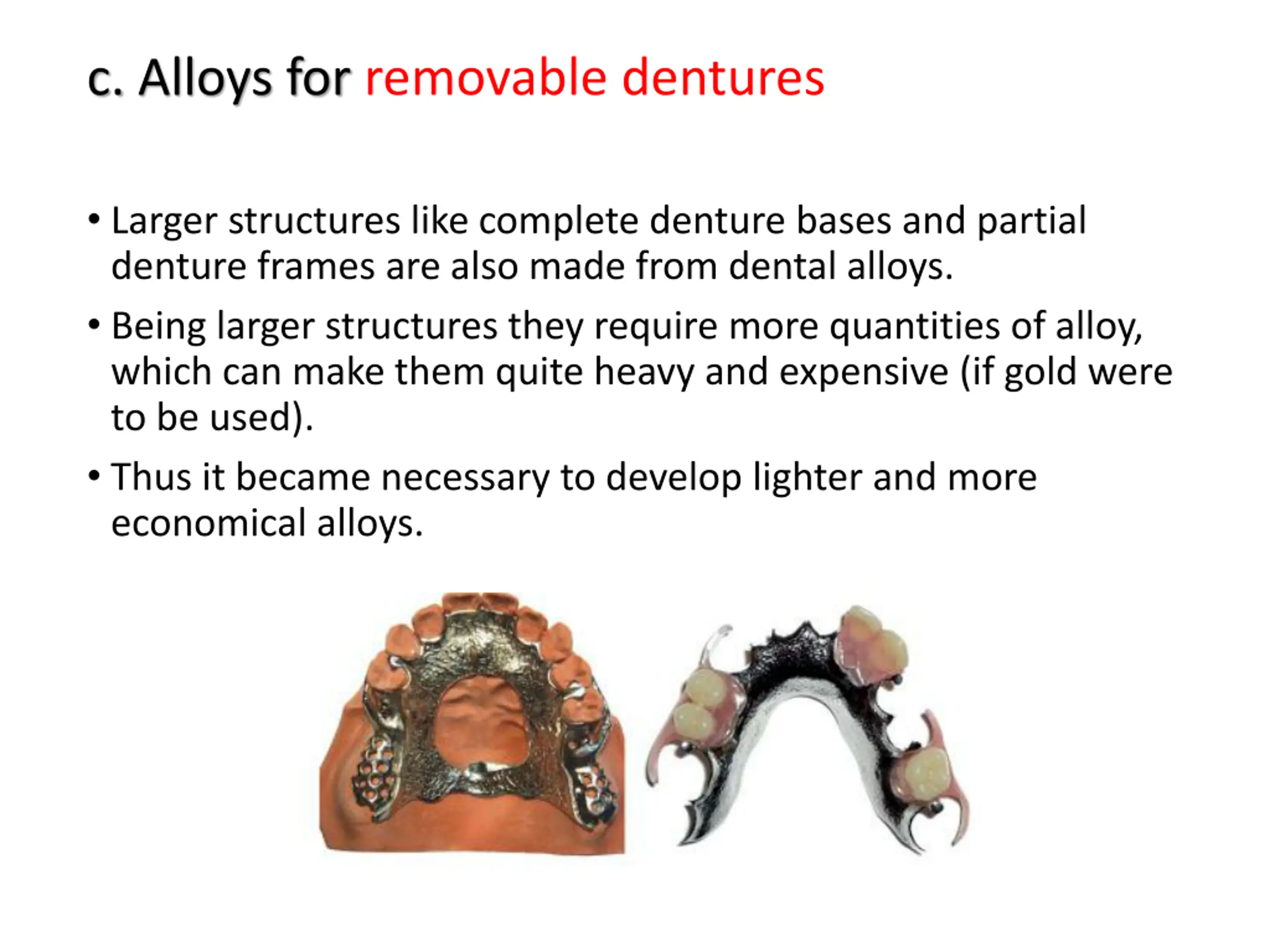 c. Alloys for removable dentures

• Larger structures like complete denture bases and partial denture frames are also made from dental alloys.

• Being larger structures they require more quantities of alloy, which can make them quite heavy and expensive (if gold were to be used).

• Thus it became necessary to develop lighter and more economical alloys.